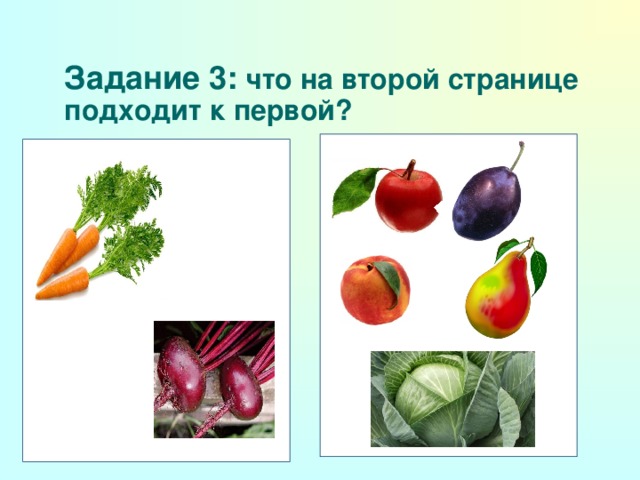 Задание 3: что на второй странице подходит к первой?